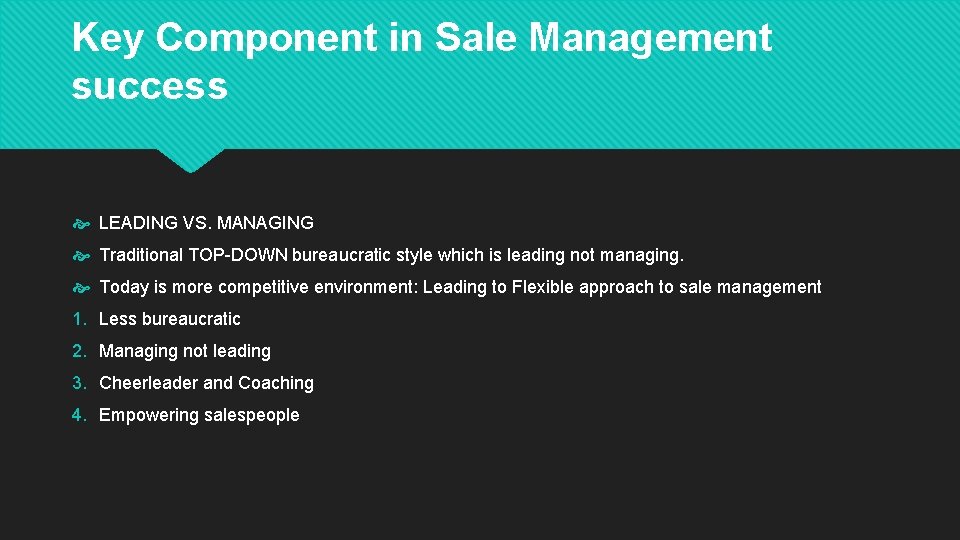 Key Component in Sale Management success

LEADING VS. MANAGING

Traditional TOP-DOWN bureaucratic style which is leading not managing.

Today is more competitive environment: Leading to Flexible approach to sale management

1. Less bureaucratic
2. Managing not leading
3. Cheerleader and Coaching
4. Empowering salespeople